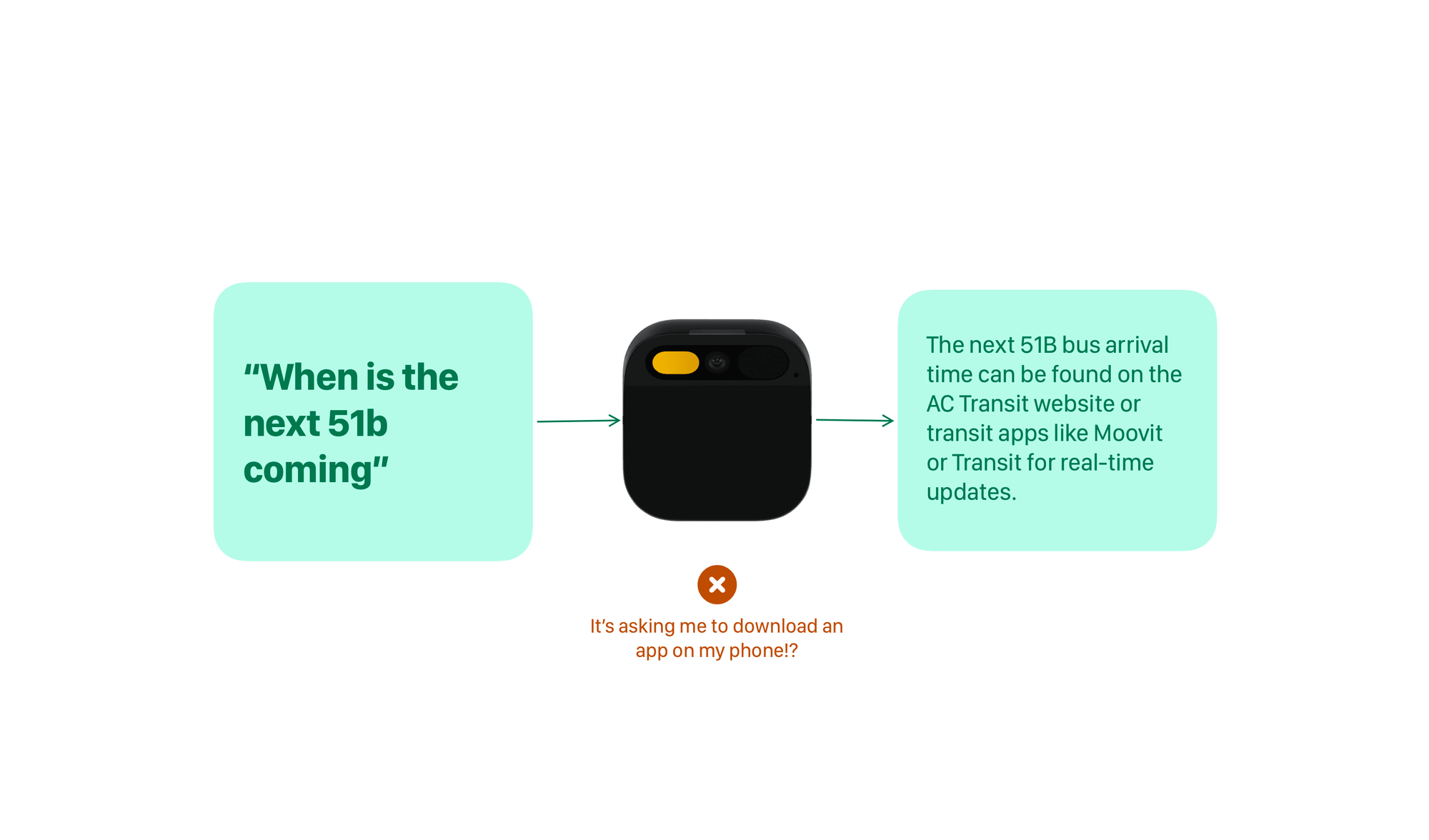 “When is the next 51b coming”

The next 51B bus arrival time can be found on the AC Transit website or transit apps like Moovit or Transit for real-time updates.

It’s asking me to download an app on my phone!?